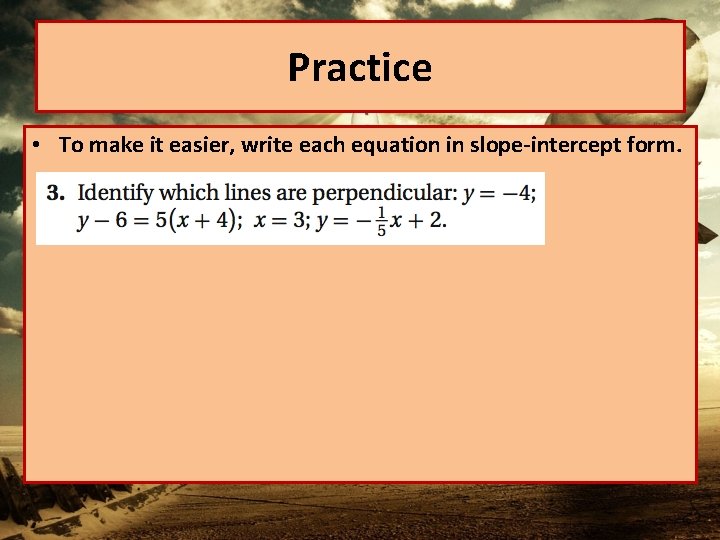 Practice

• To make it easier, write each equation in slope-intercept form.

3. Identify which lines are perpendicular: $y = -4$; $y - 6 = 5(x + 4)$; $x = 3$; $y = -\frac{1}{5}x + 2$.